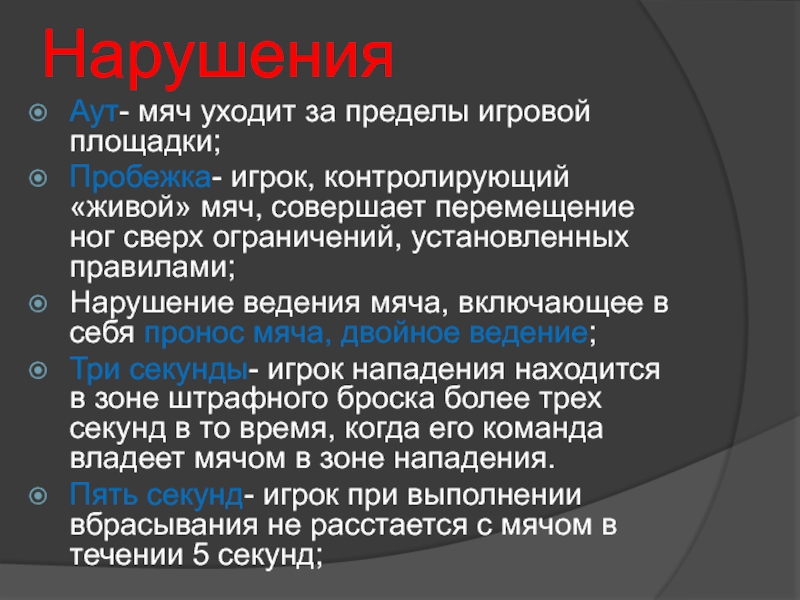 Нарушения

Аут- мяч уходит за пределы игровой площадки;

Пробежка- игрок, контролирующий «живой» мяч, совершает перемещение ног сверх ограничений, установленных правилами;

Нарушение ведения мяча, включающее в себя пронос мяча, двойное ведение;

Три секунды- игрок нападения находится в зоне штрафного броска более трех секунд в то время, когда его команда владеет мячом в зоне нападения.

Пять секунд- игрок при выполнении вбрасывания не расстается с мячом в течении 5 секунд;